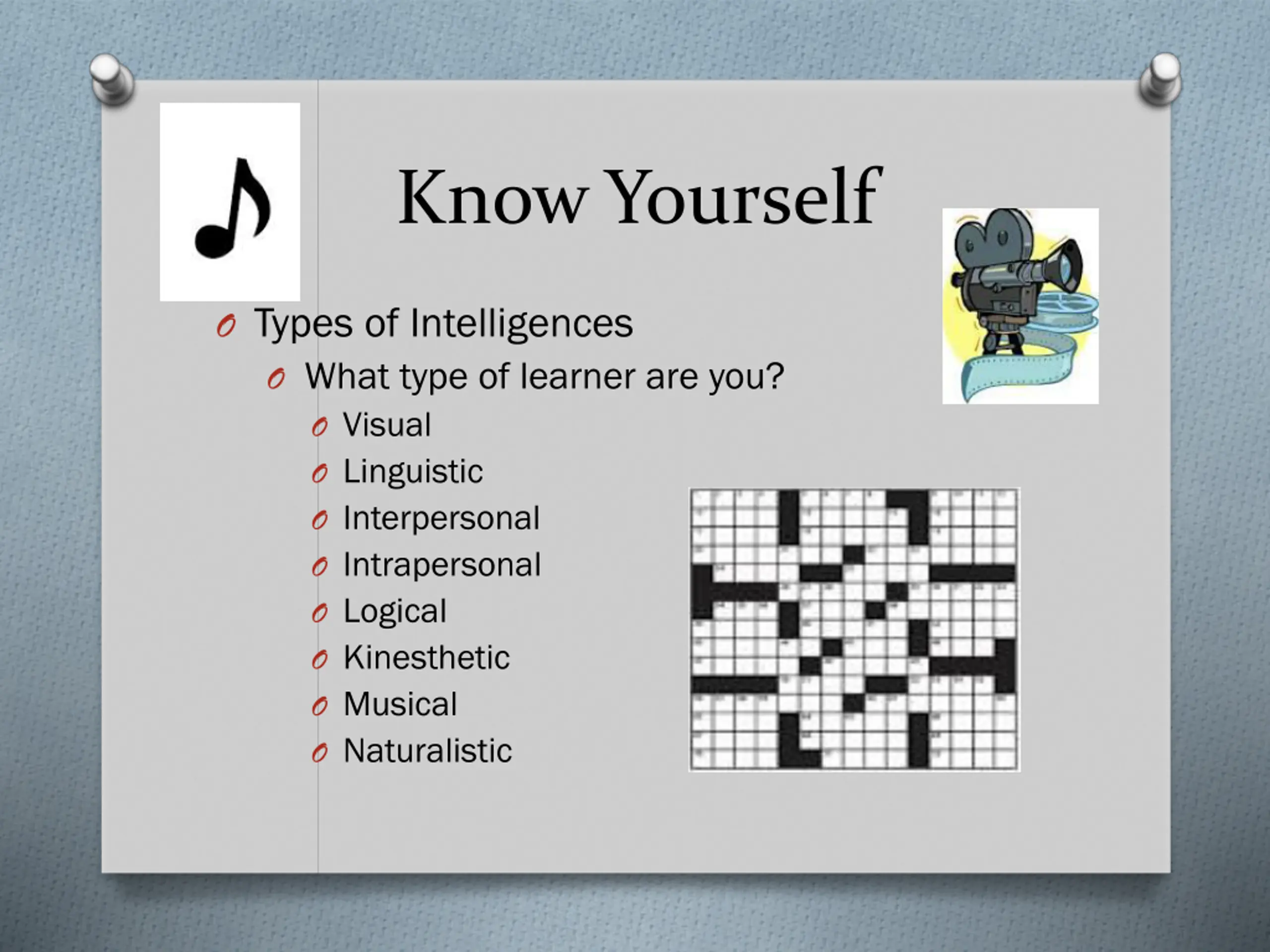 Know Yourself

Types of Intelligences
What type of learner are you?
Visual
Linguistic
Interpersonal
Intrapersonal
Logical
Kinesthetic
Musical
Naturalistic